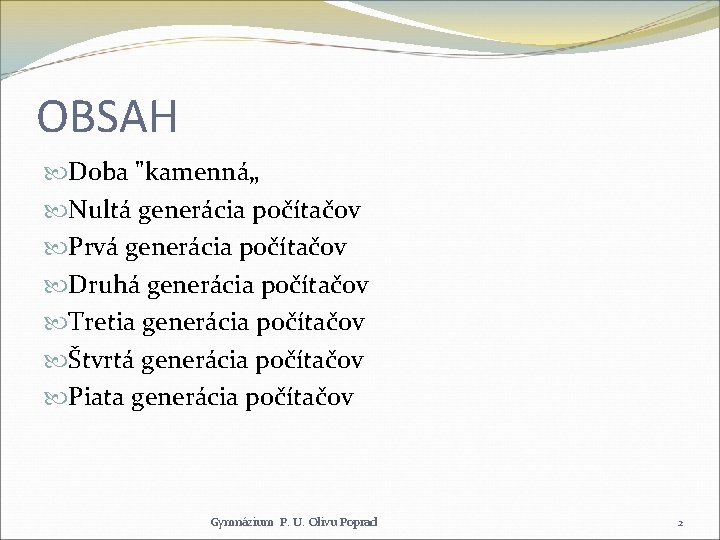 OBSAH

Doba "kamenná„
Nultá generácia počítačov
Prvá generácia počítačov
Druhá generácia počítačov
Tretia generácia počítačov
Štvrtá generácia počítačov
Piata generácia počítačov

Gymnázium P. U. Olivu Poprad

2